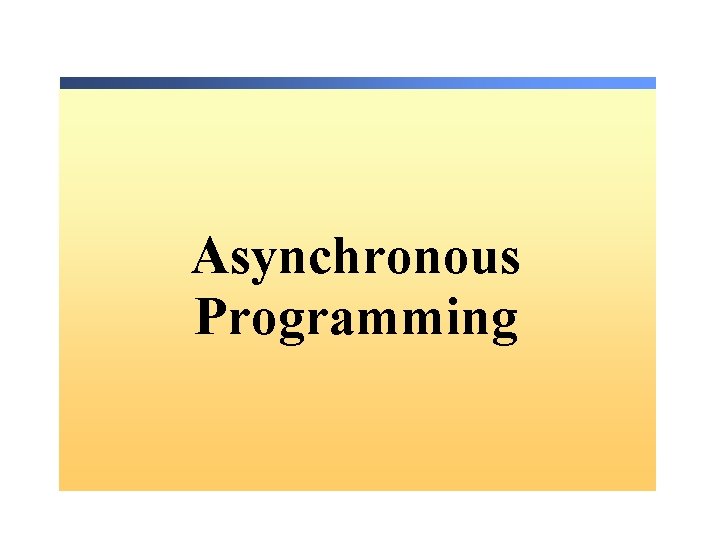 Asynchronous Programming